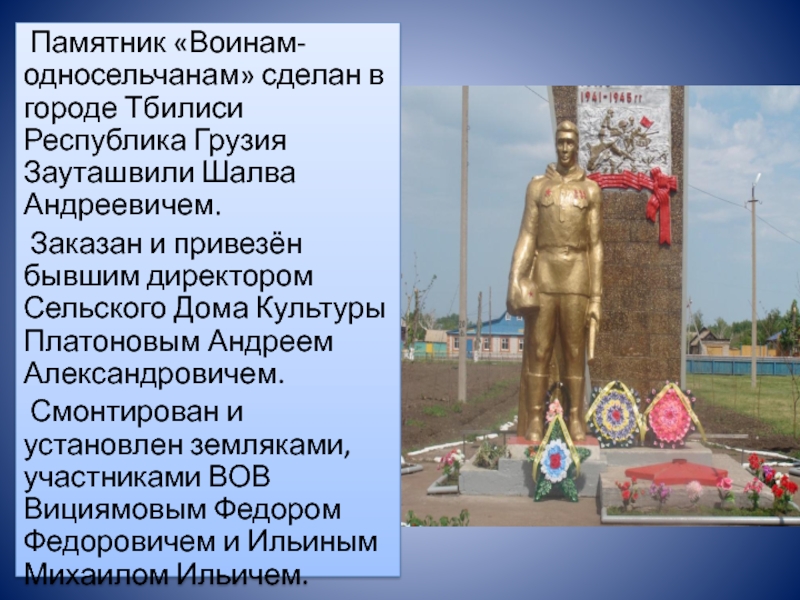 Памятник «Воинам-односельчанам» сделан в городе Тбилиси Республика Грузия Зауташвили Шалва Андреевичем.

Заказан и привезён бывшим директором Сельского Дома Культуры Платоновым Андреем Александровичем.

Смонтирован и установлен земляками, участниками ВОВ Вициямовым Федором Федоровичем и Ильиным Михаилом Ильичем.

1941-1945 гг